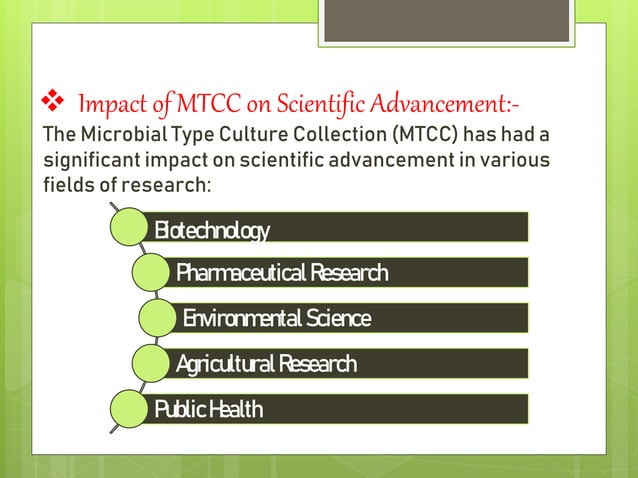 ❖ Impact of MTCC on Scientific Advancement:-

The Microbial Type Culture Collection (MTCC) has had a significant impact on scientific advancement in various fields of research:

Biotechnology

Pharmaceutical Research

Environmental Science

Agricultural Research

Public Health